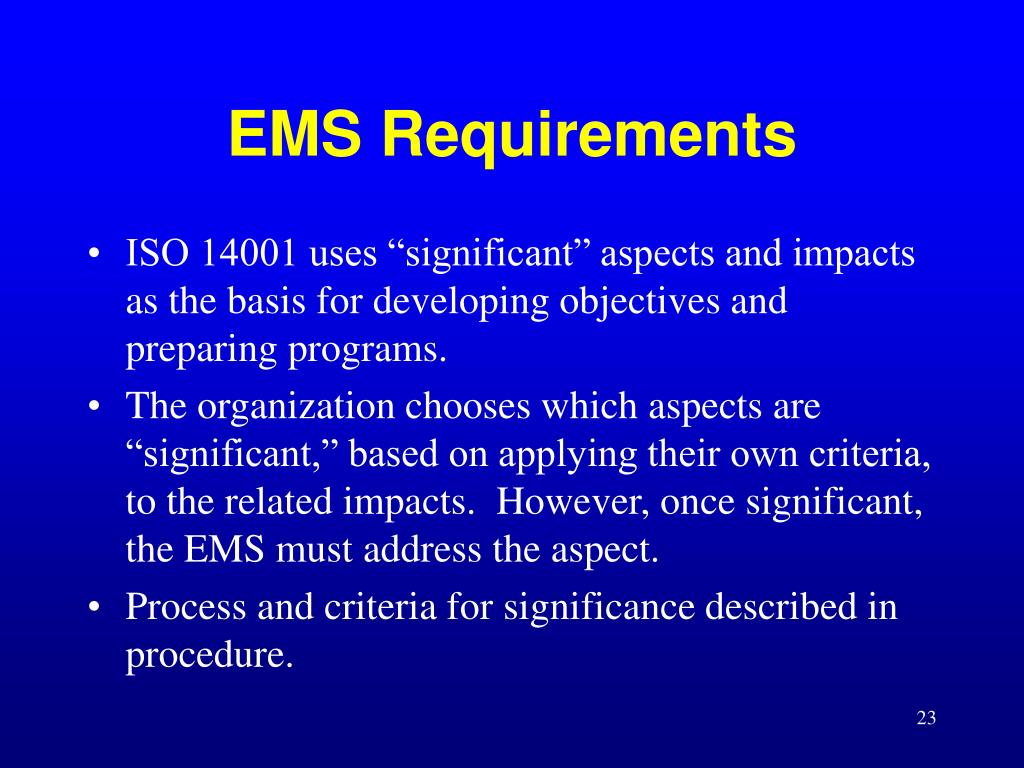 EMS Requirements

• ISO 14001 uses “significant” aspects and impacts as the basis for developing objectives and preparing programs.
• The organization chooses which aspects are “significant,” based on applying their own criteria, to the related impacts. However, once significant, the EMS must address the aspect.
• Process and criteria for significance described in procedure.

23